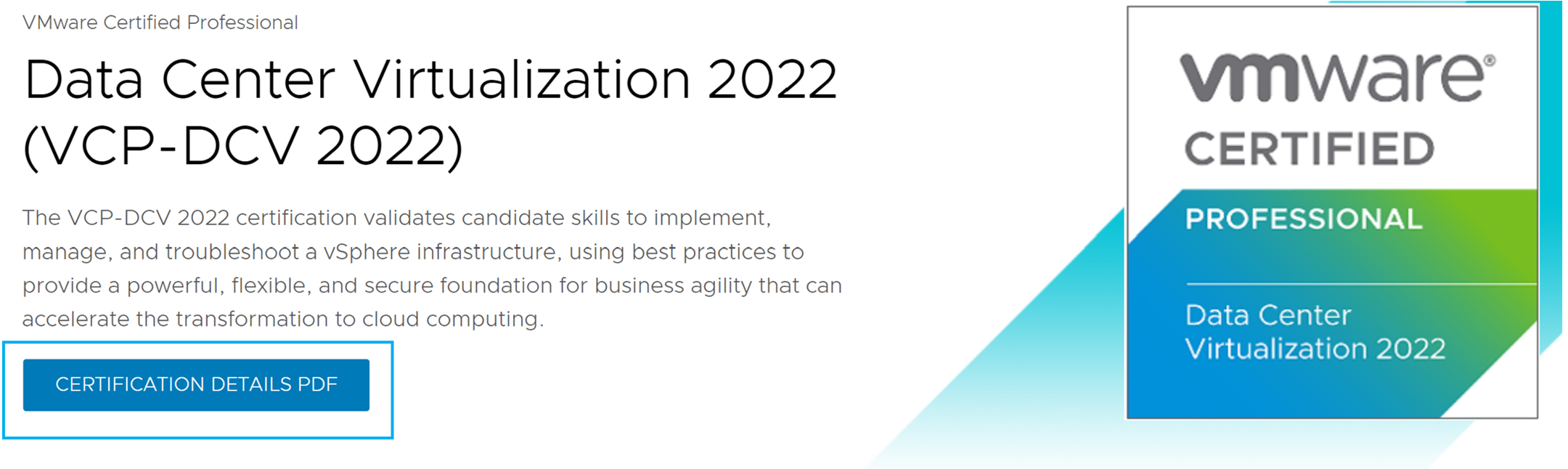 VMware Certified Professional

Data Center Virtualization 2022 (VCP-DCV 2022)

The VCP-DCV 2022 certification validates candidate skills to implement, manage, and troubleshoot a vSphere infrastructure, using best practices to provide a powerful, flexible, and secure foundation for business agility that can accelerate the transformation to cloud computing.

CERTIFICATION DETAILS PDF

vmware®

CERTIFIED

PROFESSIONAL

Data Center Virtualization 2022